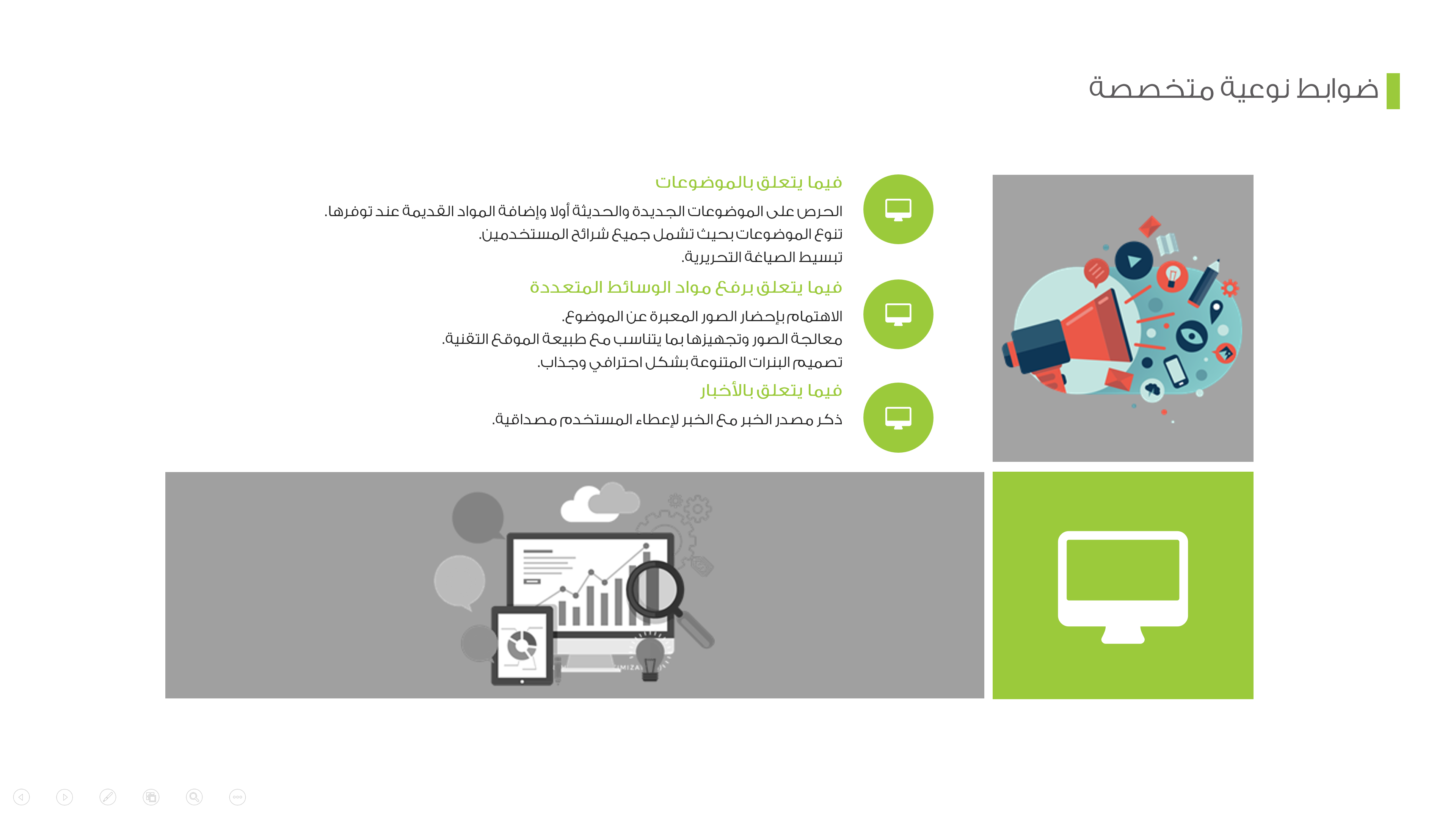 ضوابط نوعية متخصصة

فيما يتعلق بالموضوعات

الحرص على الموضوعات الجديدة والحديثة أولا وإضافة المواد القديمة عند توفرها.
تنوع الموضوعات بحيث تشمل جميع شرائح المستخدمين.
تبسيط الصياغة التحريرية.

فيما يتعلق برفع مواد الوسائط المتعددة

الاهتمام بإحضار الصور المعبرة عن الموضوع.
معالجة الصور وتجهيزها بما يتناسب مع طبيعة الموقع التقنية.
تصميم البنرات المتنوعة بشكل احترافي وجذاب.

فيما يتعلق بالأخبار

ذكر مصدر الخبر مع الخبر لإعطاء المستخدم مصداقية.